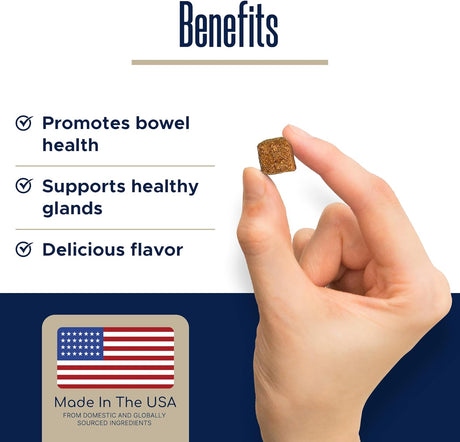 Benefits

Promotes bowel health

Supports healthy glands

Delicious flavor

Made In The USA
FROM DOMESTIC AND GLOBALLY SOURCED INGREDIENTS